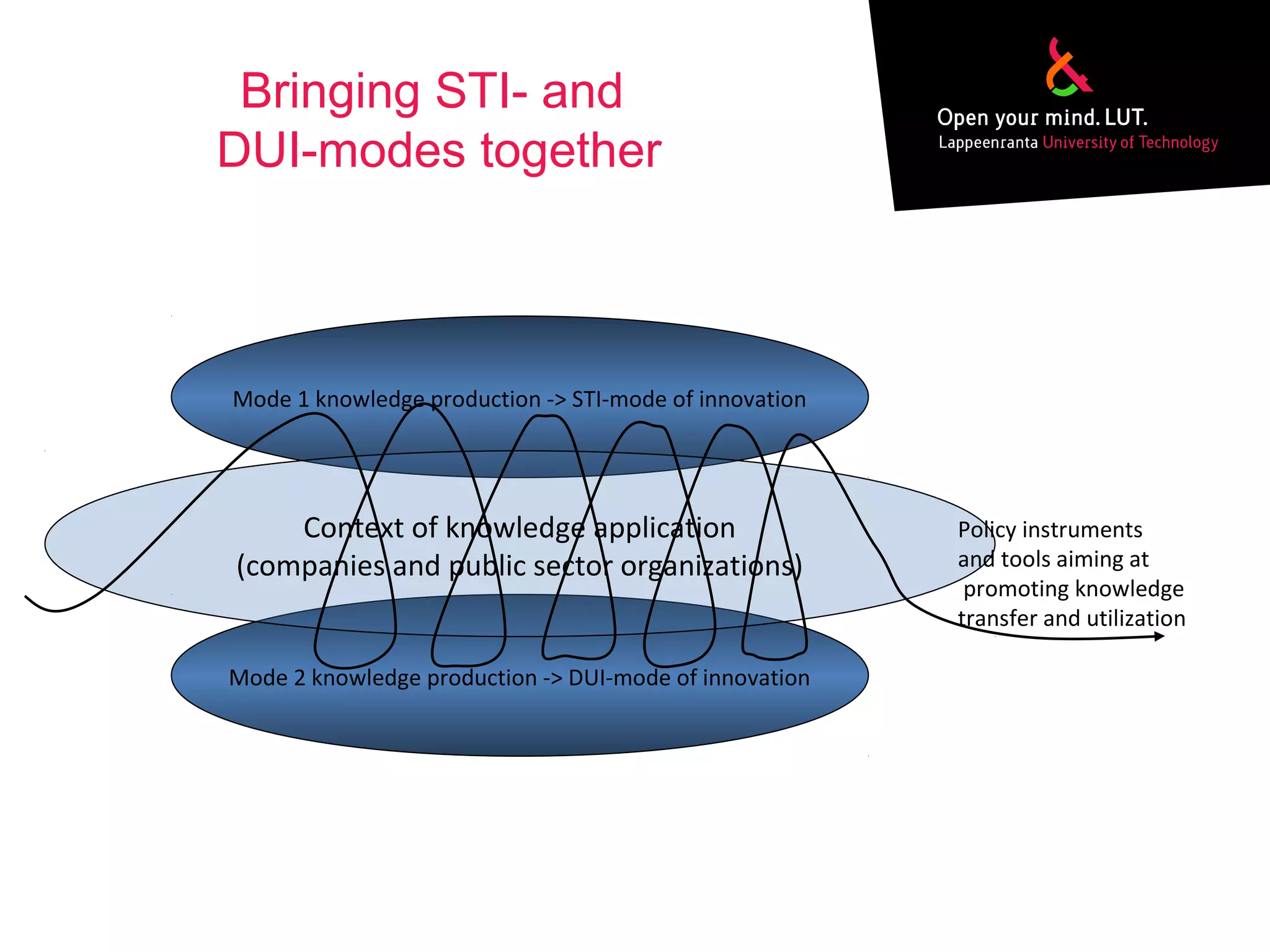 Bringing STI- and DUI-modes together

Open your mind. LUT.
Lappeenranta University of Technology

Mode 1 knowledge production -> STI-mode of innovation

Context of knowledge application
(companies and public sector organizations)

Policy instruments and tools aiming at promoting knowledge transfer and utilization

Mode 2 knowledge production -> DUI-mode of innovation